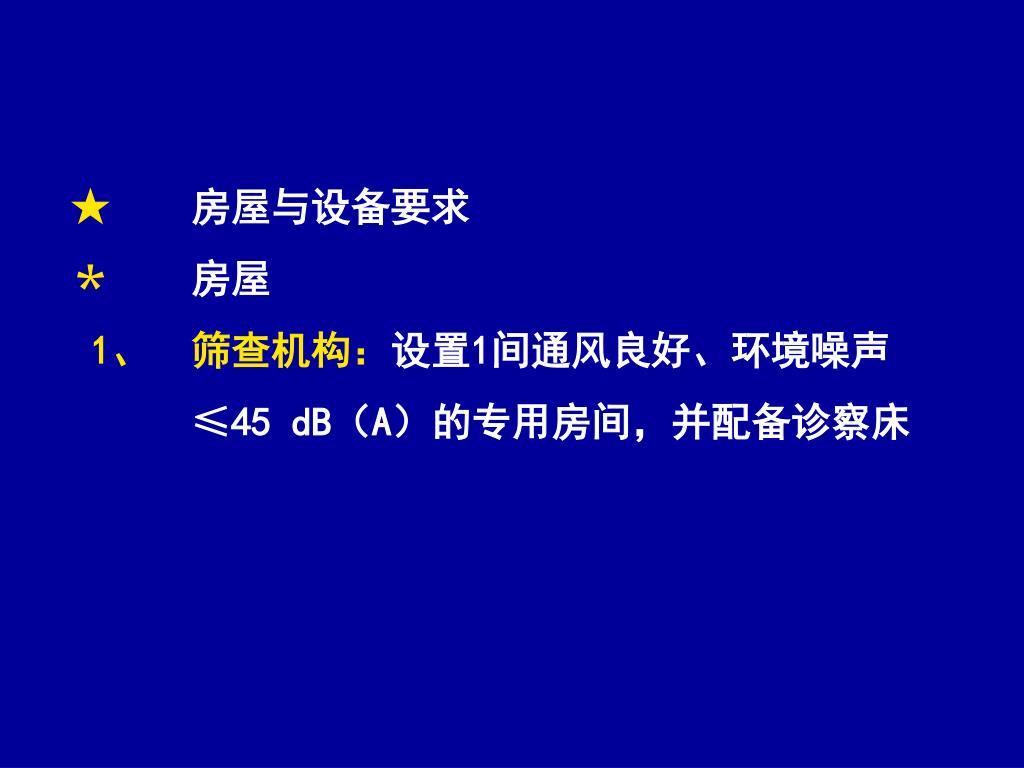 ★ 房屋与设备要求

* 房屋

1、 筛查机构：设置1间通风良好、环境噪声≤45 dB（A）的专用房间，并配备诊察床